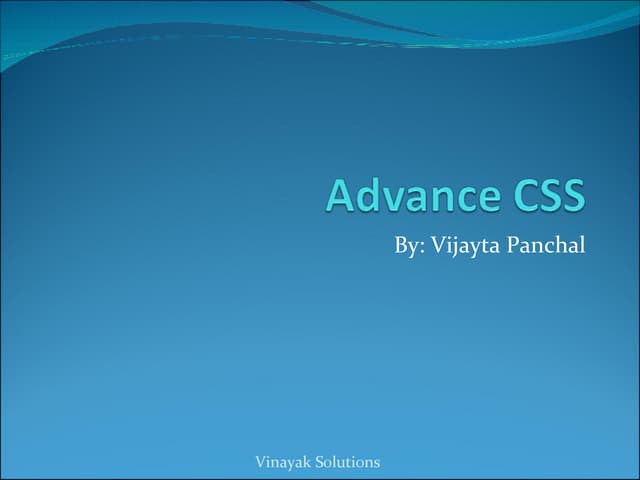 Advance CSS

By: Vijayta Panchal

Vinayak Solutions